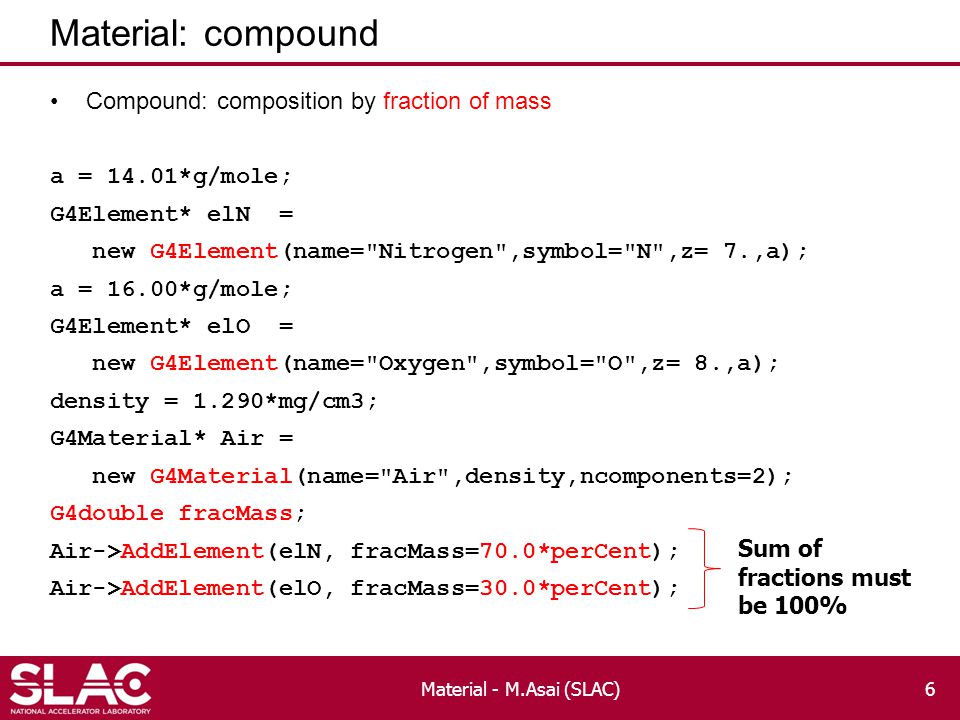 Material: compound

• Compound: composition by fraction of mass

a = 14.01*g/mole;
G4Element* elN =
new G4Element(name="Nitrogen",symbol="N",z= 7.,a);
a = 16.00*g/mole;
G4Element* elO =
new G4Element(name="Oxygen",symbol="O",z= 8.,a);
density = 1.290*mg/cm3;
G4Material* Air =
new G4Material(name="Air",density,ncomponents=2);
G4double fracMass;
Air->AddElement(elN, fracMass=70.0*perCent);
Air->AddElement(elO, fracMass=30.0*perCent);

Sum of fractions must be 100%

SLAC NATIONAL ACCELERATOR LABORATORY

Material - M.Asai (SLAC)

6